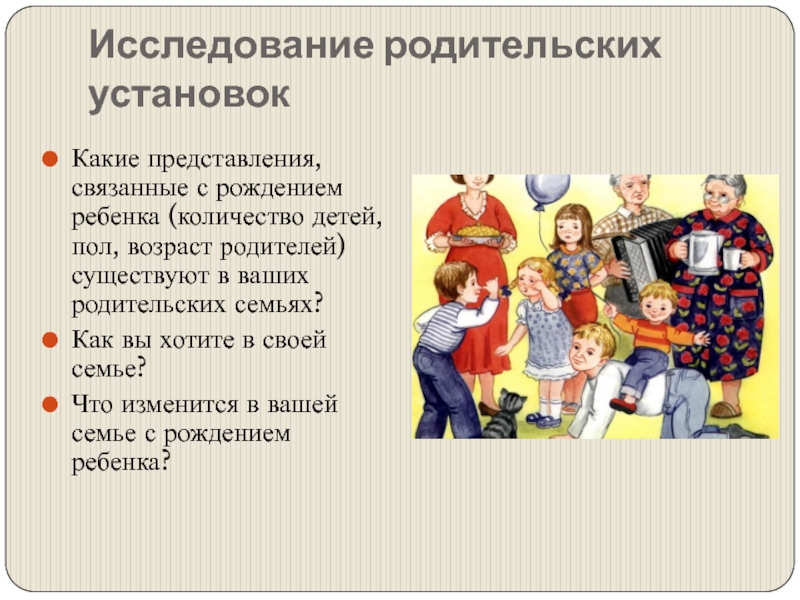 Исследование родительских установок

Какие представления, связанные с рождением ребенка (количество детей, пол, возраст родителей) существуют в ваших родительских семьях?

Как вы хотите в своей семье?

Что изменится в вашей семье с рождением ребенка?